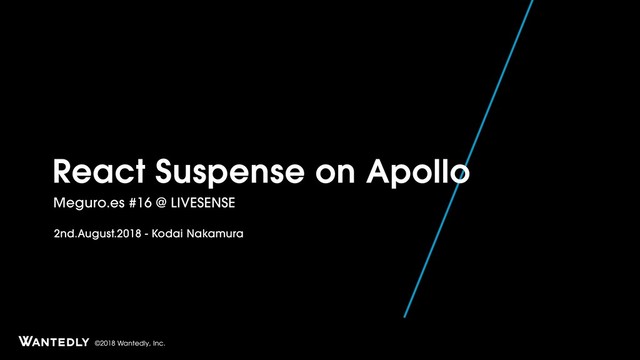 React Suspense on Apollo

Meguro.es #16 @ LIVESENSE

2nd.August.2018 - Kodai Nakamura

WANTEDLY ©2018 Wantedly, Inc.